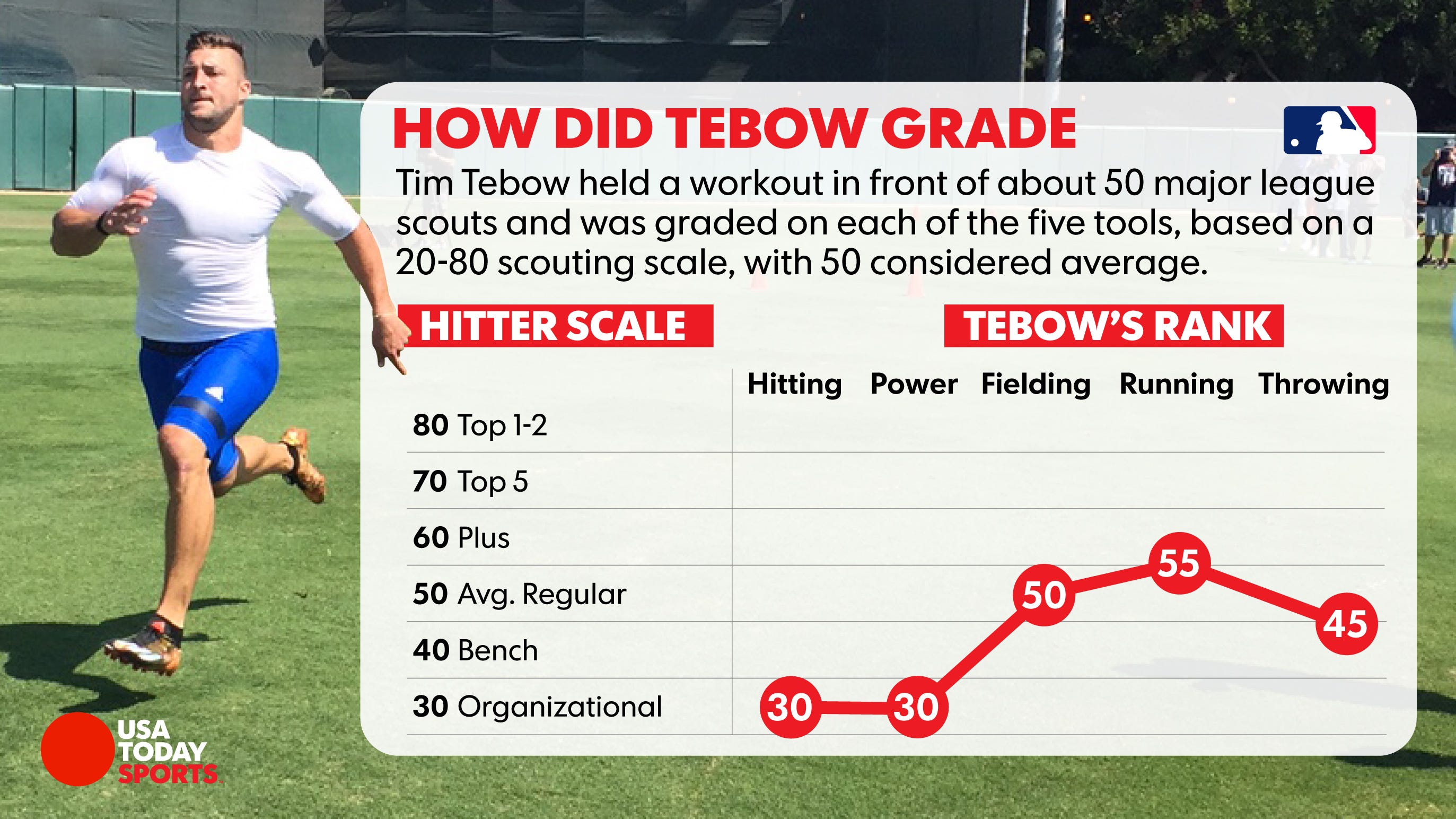 HOW DID TEBOW GRADE

Tim Tebow held a workout in front of about 50 major league scouts and was graded on each of the five tools, based on a 20-80 scouting scale, with 50 considered average.

HITTER SCALE

TEBOW'S RANK

Hitting Power Fielding Running Throwing

80 Top 1-2
70 Top 5
60 Plus
50 Avg. Regular
40 Bench
30 Organizational

30 30 50 55 45

USA TODAY SPORTS